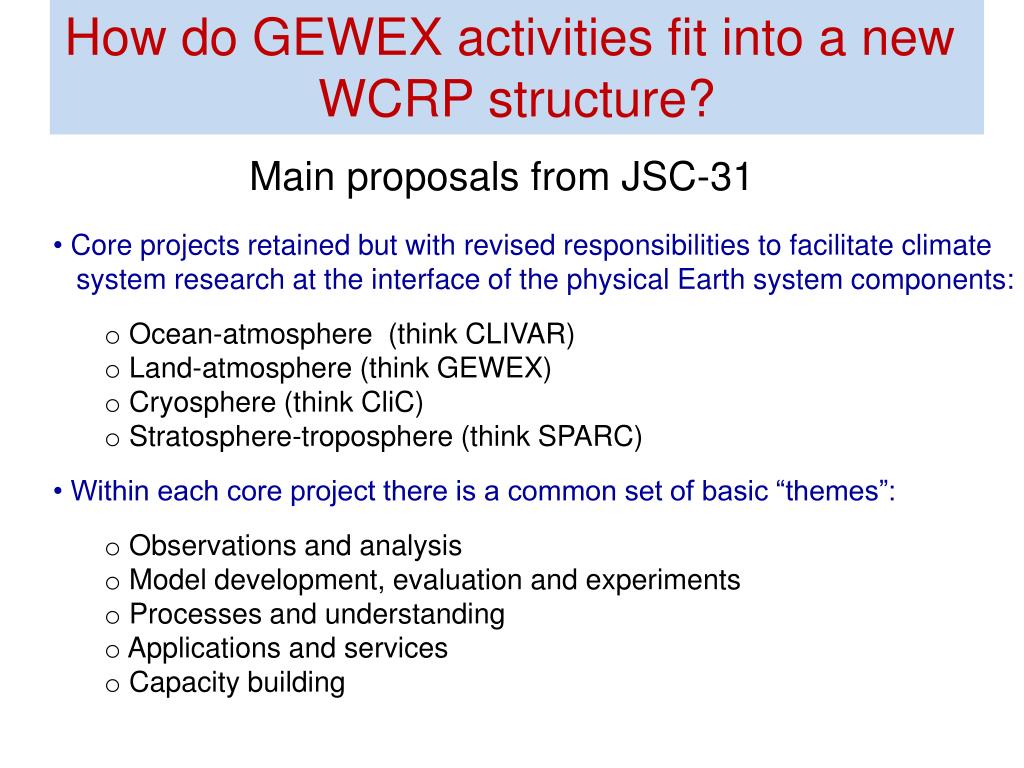 How do GEWEX activities fit into a new WCRP structure?

Main proposals from JSC-31

• Core projects retained but with revised responsibilities to facilitate climate system research at the interface of the physical Earth system components:

o Ocean-atmosphere (think CLIVAR)
o Land-atmosphere (think GEWEX)
o Cryosphere (think CliC)
o Stratosphere-troposphere (think SPARC)

• Within each core project there is a common set of basic “themes”:

o Observations and analysis
o Model development, evaluation and experiments
o Processes and understanding
o Applications and services
o Capacity building